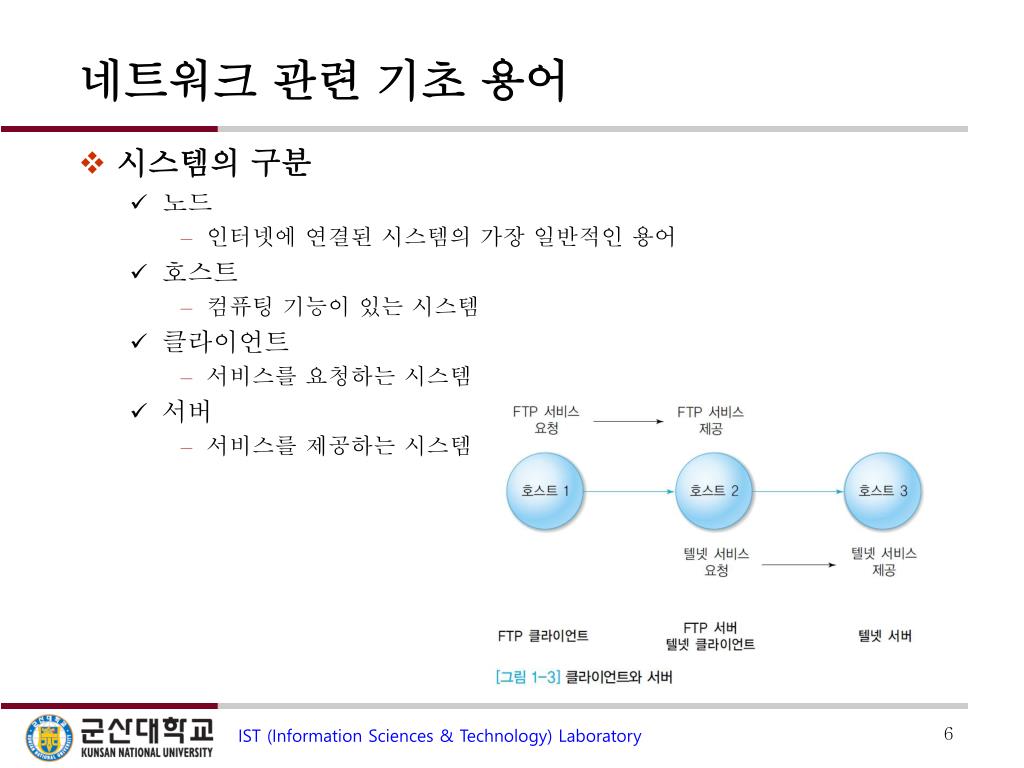 네트워크 관련 기초 용어

❖ 시스템의 구분
✓ 노드
– 인터넷에 연결된 시스템의 가장 일반적인 용어
✓ 호스트
– 컴퓨팅 기능이 있는 시스템
✓ 클라이언트
– 서비스를 요청하는 시스템
✓ 서버
– 서비스를 제공하는 시스템

FTP 서비스 요청
FTP 서비스 제공
호스트 1
호스트 2
호스트 3
텔넷 서비스 요청
텔넷 서비스 제공
FTP 클라이언트
FTP 서버 텔넷 클라이언트
텔넷 서버
[그림 1-3] 클라이언트와 서버

군산대학교 KUNSAN NATIONAL UNIVERSITY
IST (Information Sciences & Technology) Laboratory
6